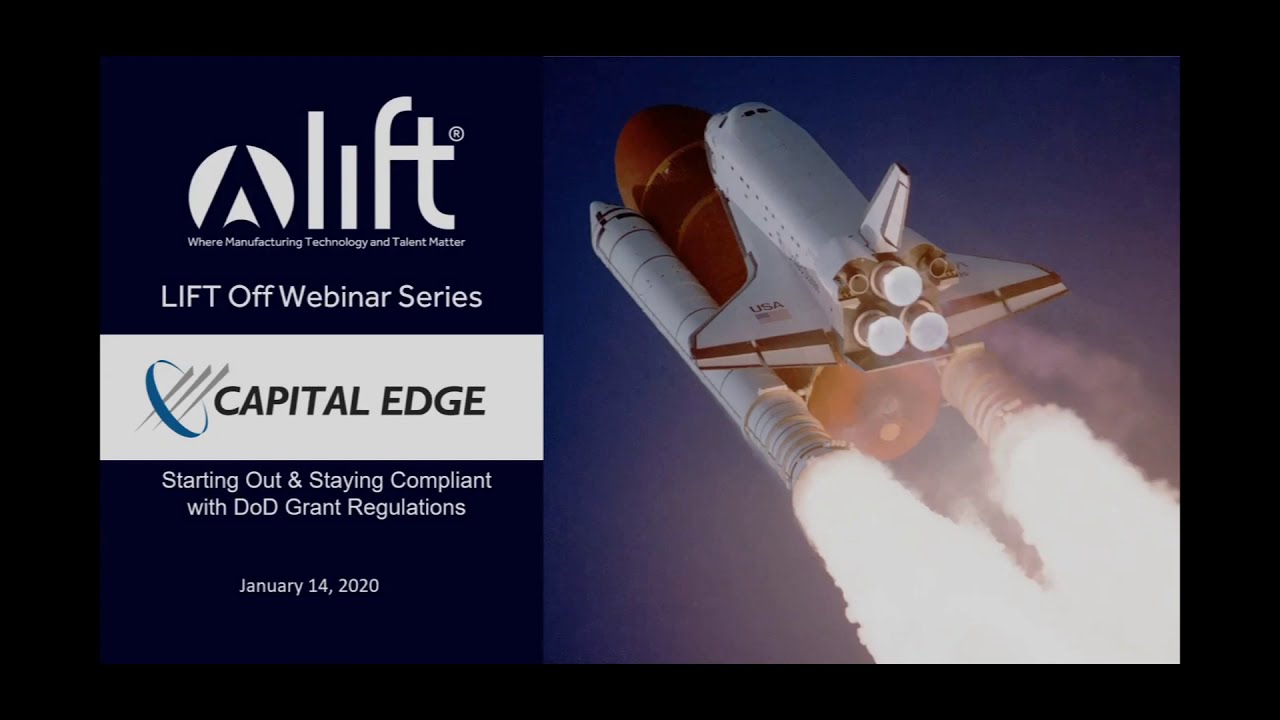 lift®
Where Manufacturing Technology and Talent Matter

LIFT Off Webinar Series

CAPITAL EDGE

Starting Out & Staying Compliant with DoD Grant Regulations

January 14, 2020

USA